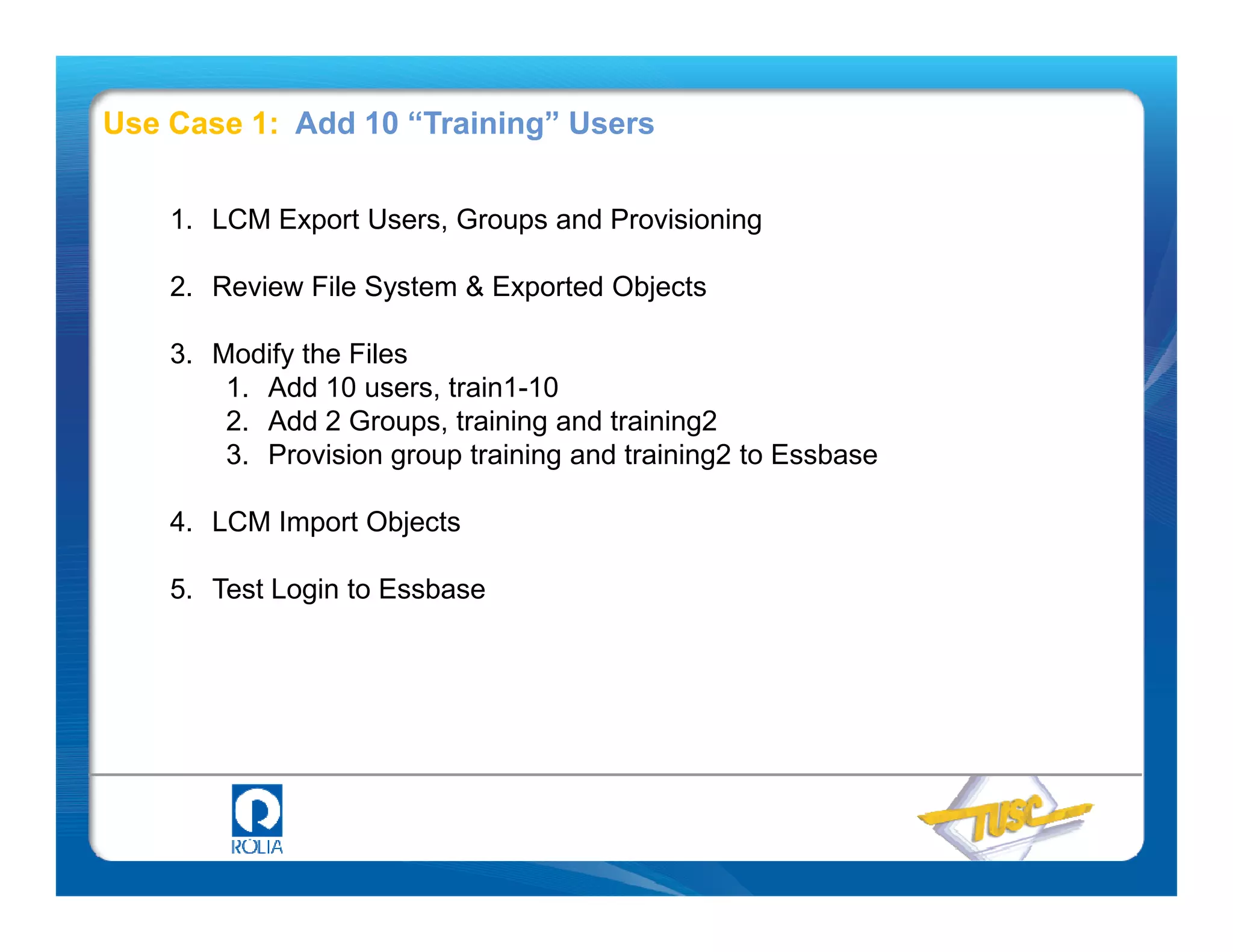 Use Case 1: Add 10 “Training” Users

1. LCM Export Users, Groups and Provisioning

2. Review File System & Exported Objects

3. Modify the Files
 1. Add 10 users, train1-10
 2. Add 2 Groups, training and training2
 3. Provision group training and training2 to Essbase

4. LCM Import Objects

5. Test Login to Essbase

ROLIA

TUSC